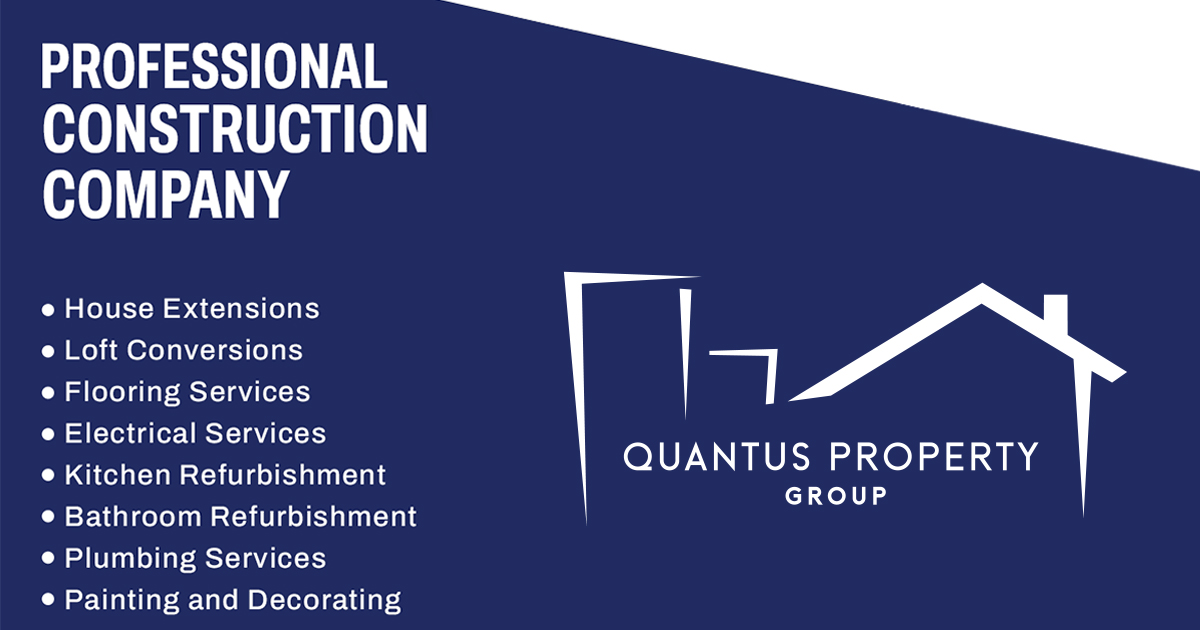 PROFESSIONAL CONSTRUCTION COMPANY

• House Extensions
• Loft Conversions
• Flooring Services
• Electrical Services
• Kitchen Refurbishment
• Bathroom Refurbishment
• Plumbing Services
• Painting and Decorating

QUANTUS PROPERTY
GROUP